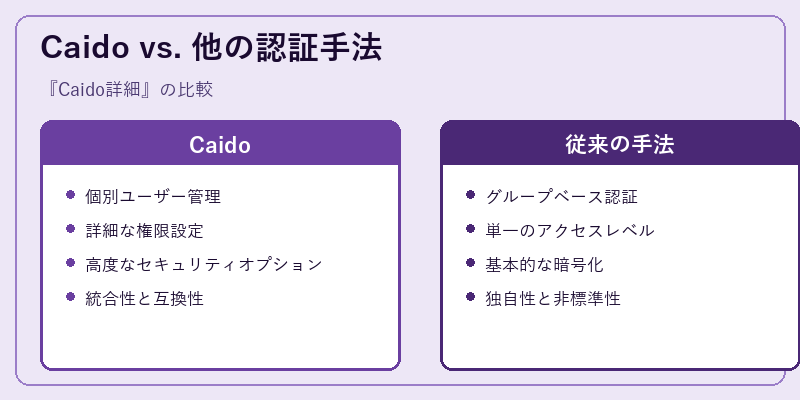 Caido vs. 他の認証手法

『Caido詳細』の比較

Caido

- 個別ユーザー管理
- 詳細な権限設定
- 高度なセキュリティオプション
- 統合性と互換性

従来の手法

- グループベース認証
- 単一のアクセスレベル
- 基本的な暗号化
- 独自性と非標準性